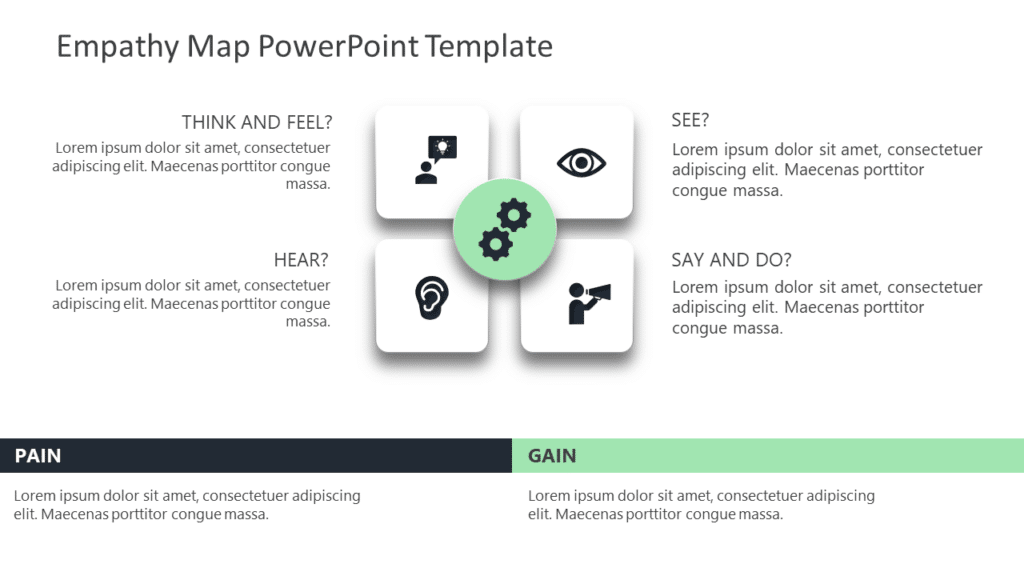 Empathy Map PowerPoint Template

THINK AND FEEL?
Lorem ipsum dolor sit amet, consectetuer adipiscing elit. Maecenas porttitor congue massa.

HEAR?
Lorem ipsum dolor sit amet, consectetuer adipiscing elit. Maecenas porttitor congue massa.

SEE?
Lorem ipsum dolor sit amet, consectetuer adipiscing elit. Maecenas porttitor congue massa.

SAY AND DO?
Lorem ipsum dolor sit amet, consectetuer adipiscing elit. Maecenas porttitor congue massa.

PAIN
Lorem ipsum dolor sit amet, consectetuer adipiscing elit. Maecenas porttitor congue massa.

GAIN
Lorem ipsum dolor sit amet, consectetuer adipiscing elit. Maecenas porttitor congue massa.